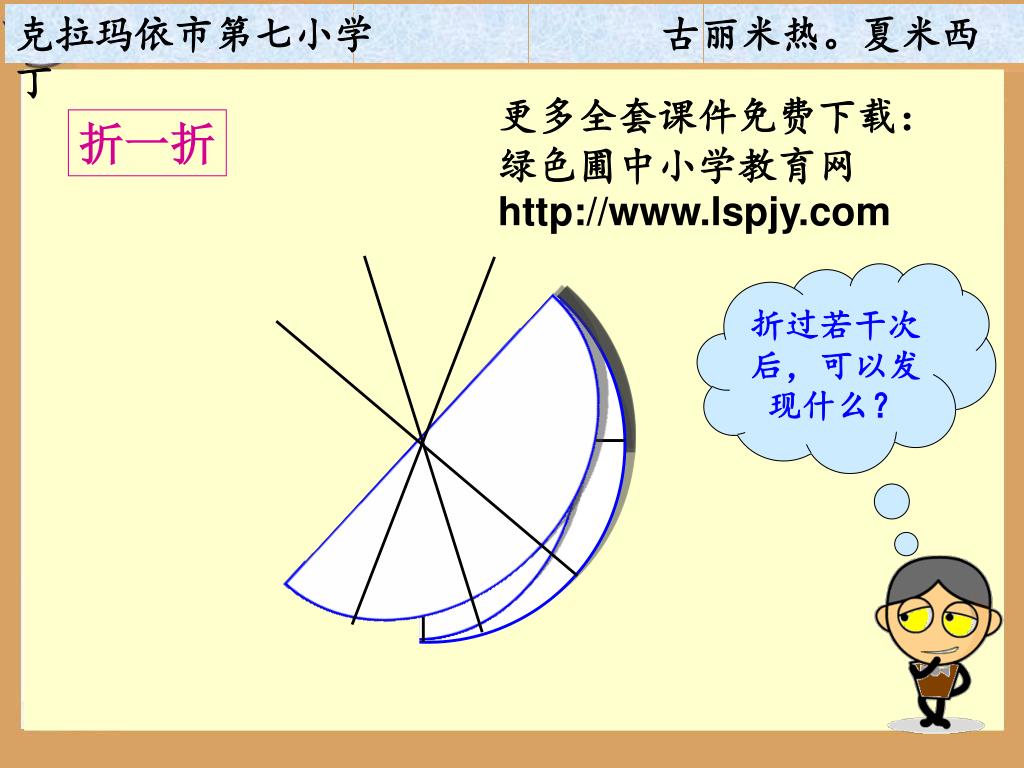 克拉玛依市第七小学　　　　古丽米热。夏米西丁

折一折

更多全套课件免费下载：
绿色圃中小学教育网
http://www.lspjy.com

折过若干次后，可以发现什么？